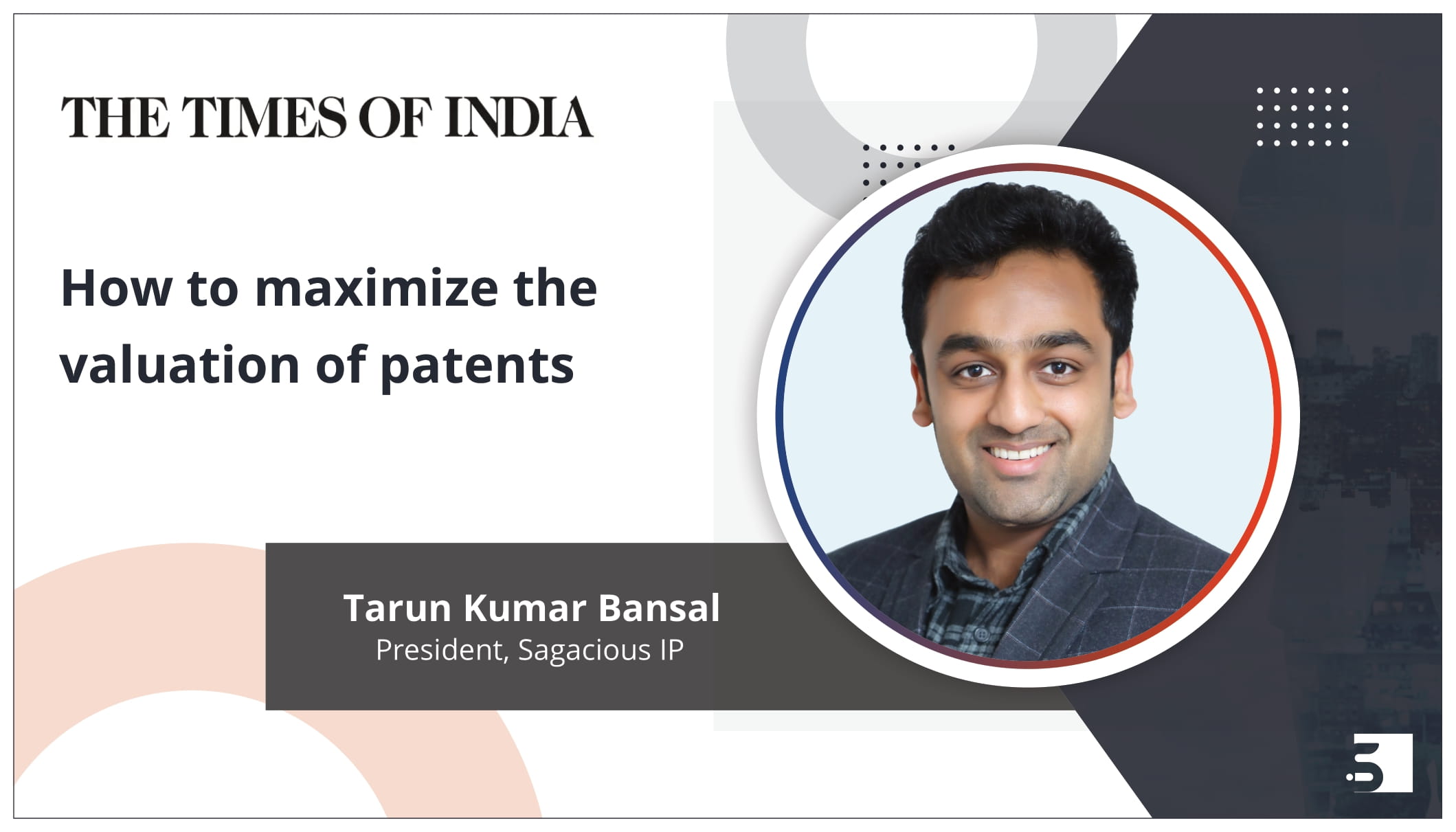 THE TIMES OF INDIA

How to maximize the valuation of patents

Tarun Kumar Bansal
President, Sagacious IP